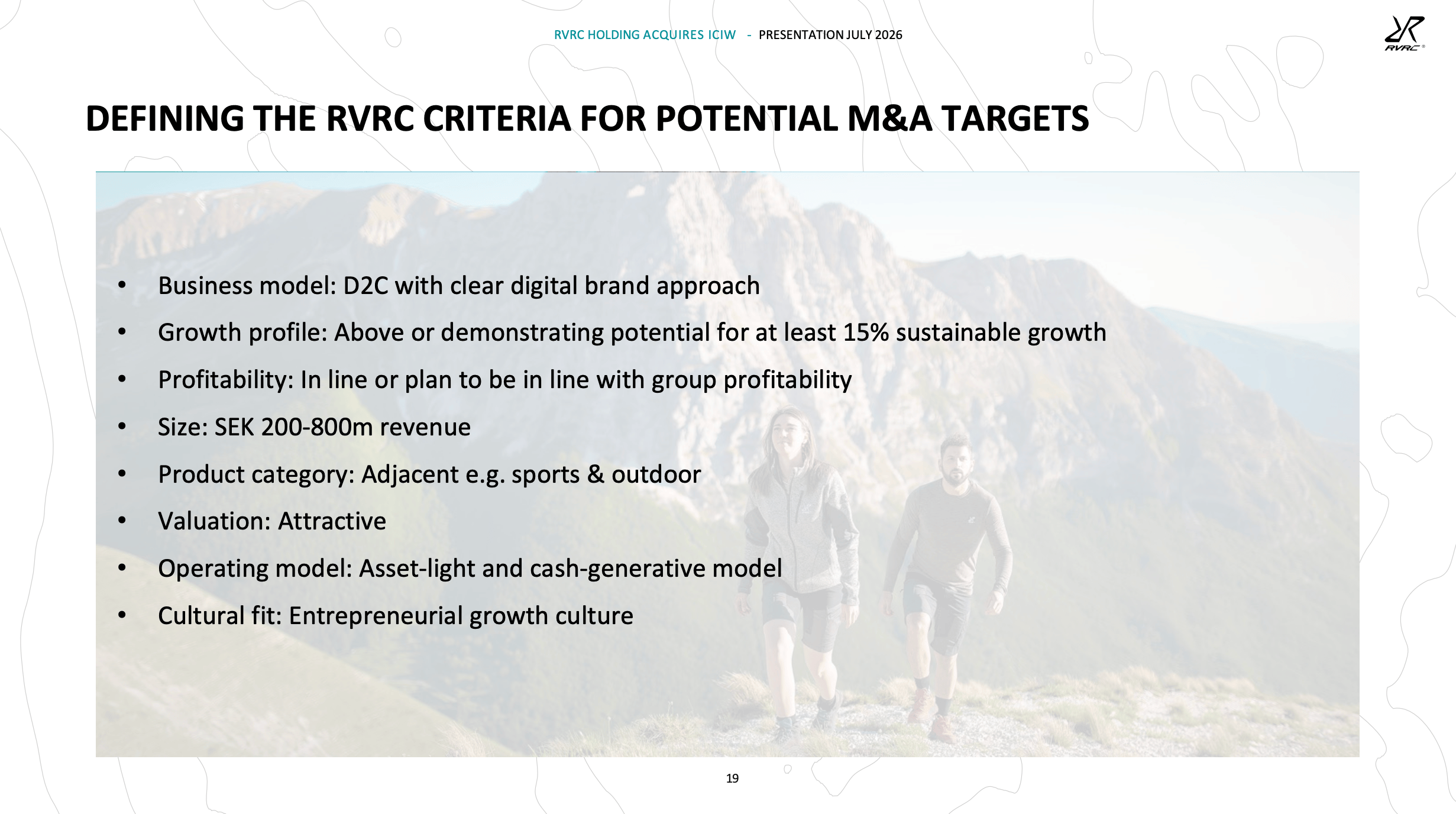 RVRC HOLDING ACQUIRES ICIW - PRESENTATION JULY 2026

RVRC

DEFINING THE RVRC CRITERIA FOR POTENTIAL M&A TARGETS

• Business model: D2C with clear digital brand approach
• Growth profile: Above or demonstrating potential for at least 15% sustainable growth
• Profitability: In line or plan to be in line with group profitability
• Size: SEK 200-800m revenue
• Product category: Adjacent e.g. sports & outdoor
• Valuation: Attractive
• Operating model: Asset-light and cash-generative model
• Cultural fit: Entrepreneurial growth culture

19